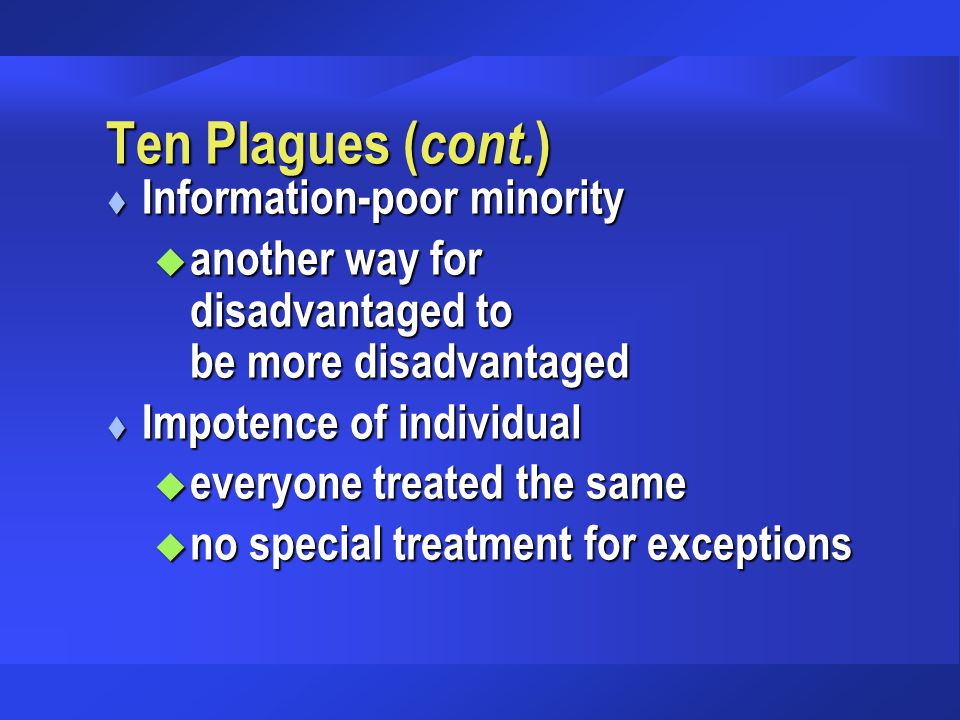 Ten Plagues (cont.)

♦ Information-poor minority
◆ another way for disadvantaged to be more disadvantaged
♦ Impotence of individual
◆ everyone treated the same
◆ no special treatment for exceptions